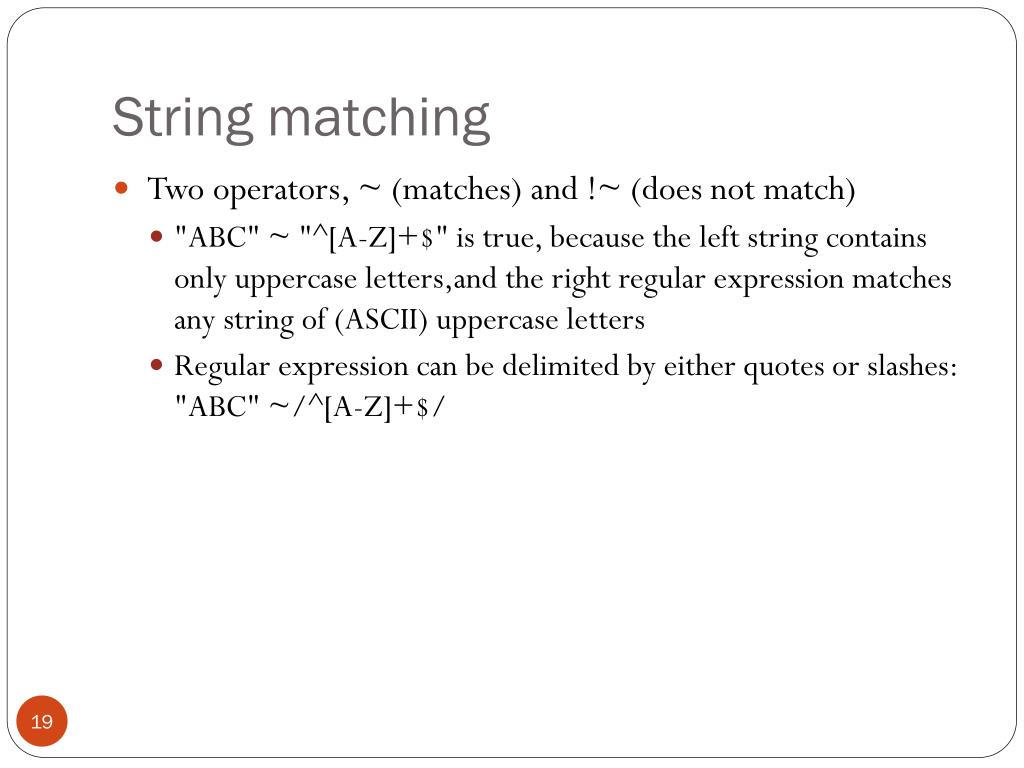 String matching

Two operators, ~ (matches) and !~ (does not match)

"ABC" ~ "^[A-Z]+$" is true, because the left string contains only uppercase letters,and the right regular expression matches any string of (ASCII) uppercase letters

Regular expression can be delimited by either quotes or slashes: "ABC" ~/^[A-Z]+$/

19